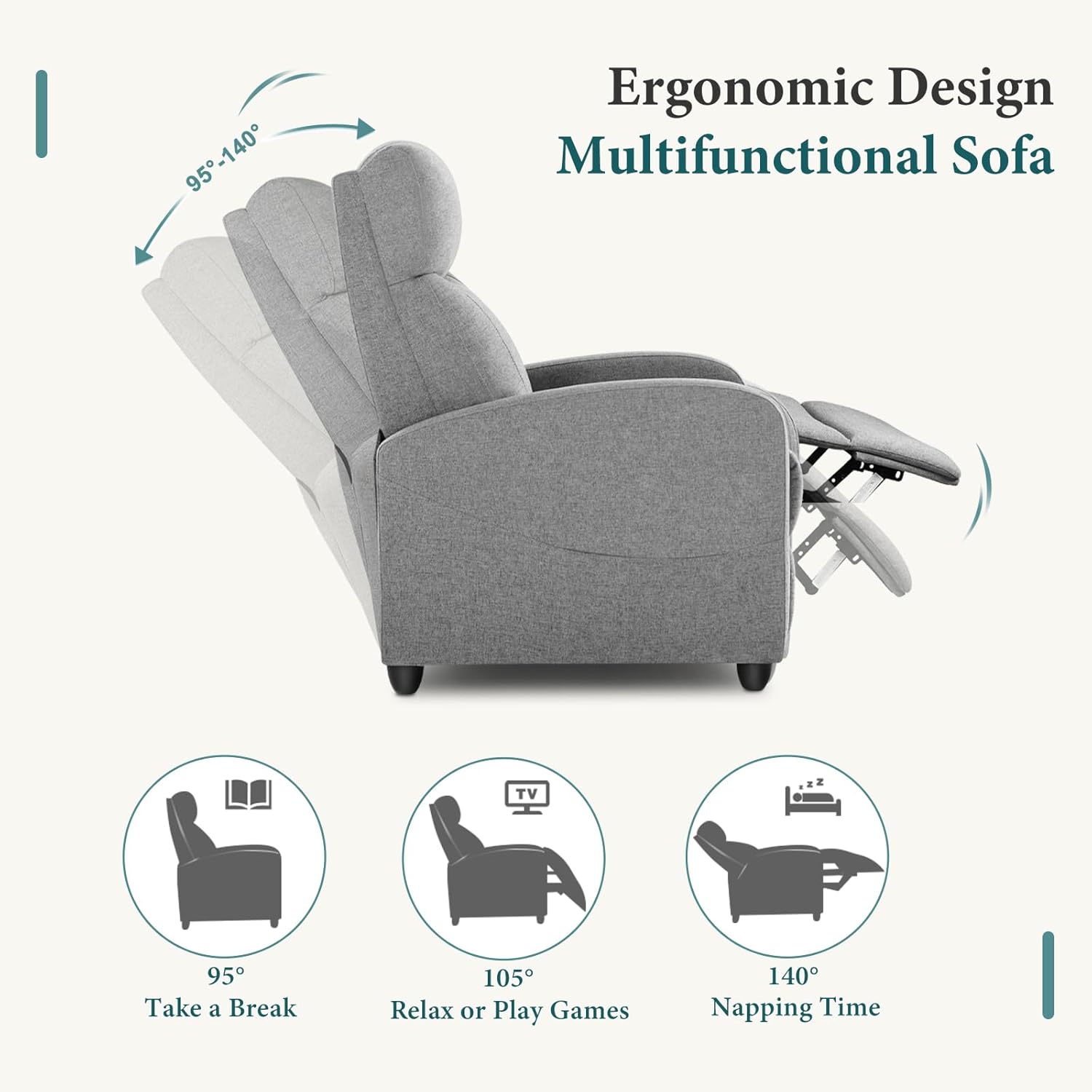 Ergonomic Design
Multifunctional Sofa

95°-140°

TV

z z z

95°
Take a Break

105°
Relax or Play Games

140°
Napping Time